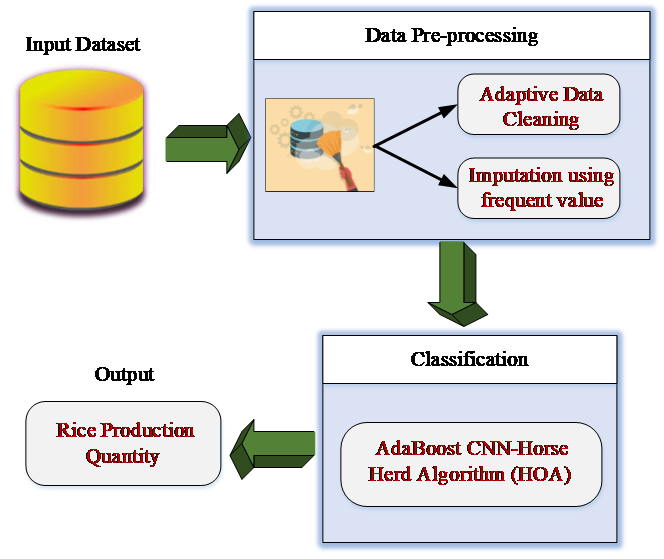 Input Dataset

Data Pre-processing

Adaptive Data Cleaning

Imputation using frequent value

Classification

AdaBoost CNN-Horse Herd Algorithm (HOA)

Output

Rice Production Quantity